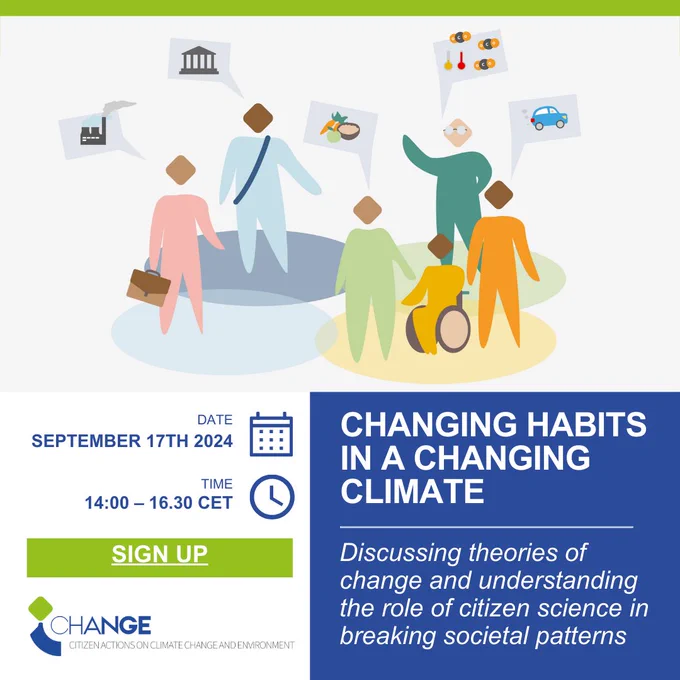 DATE
SEPTEMBER 17TH 2024

TIME
14:00 – 16.30 CET

SIGN UP

CHANGE
CITIZEN ACTIONS ON CLIMATE CHANGE AND ENVIRONMENT

CHANGING HABITS IN A CHANGING CLIMATE

Discussing theories of change and understanding the role of citizen science in breaking societal patterns